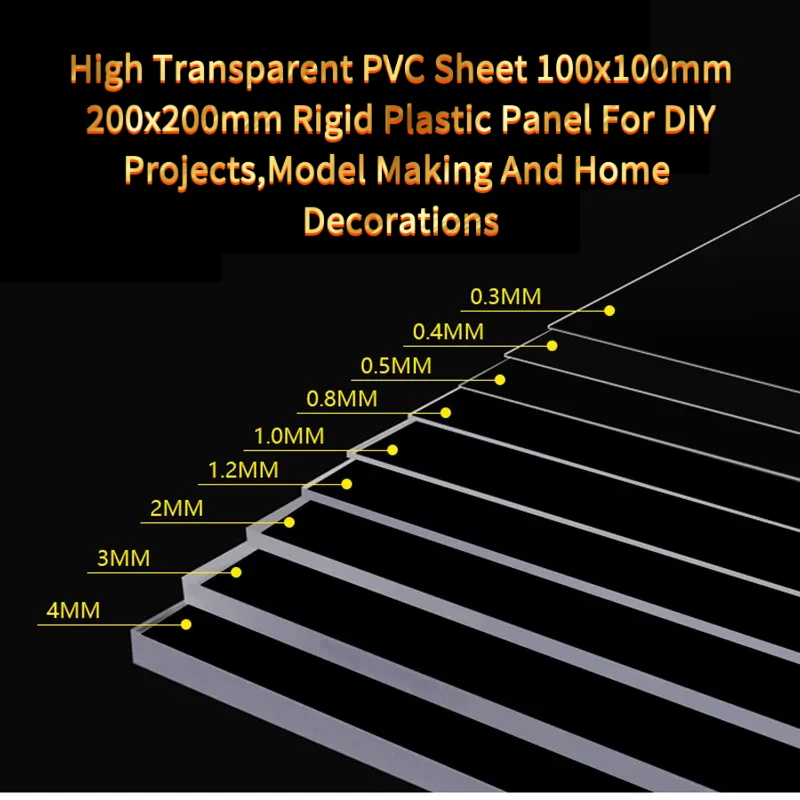 High Transparent PVC Sheet 100x100mm 200x200mm Rigid Plastic Panel For DIY Projects,Model Making And Home Decorations

0.3MM
0.4MM
0.5MM
0.8MM
1.0MM
1.2MM
2MM
3MM
4MM